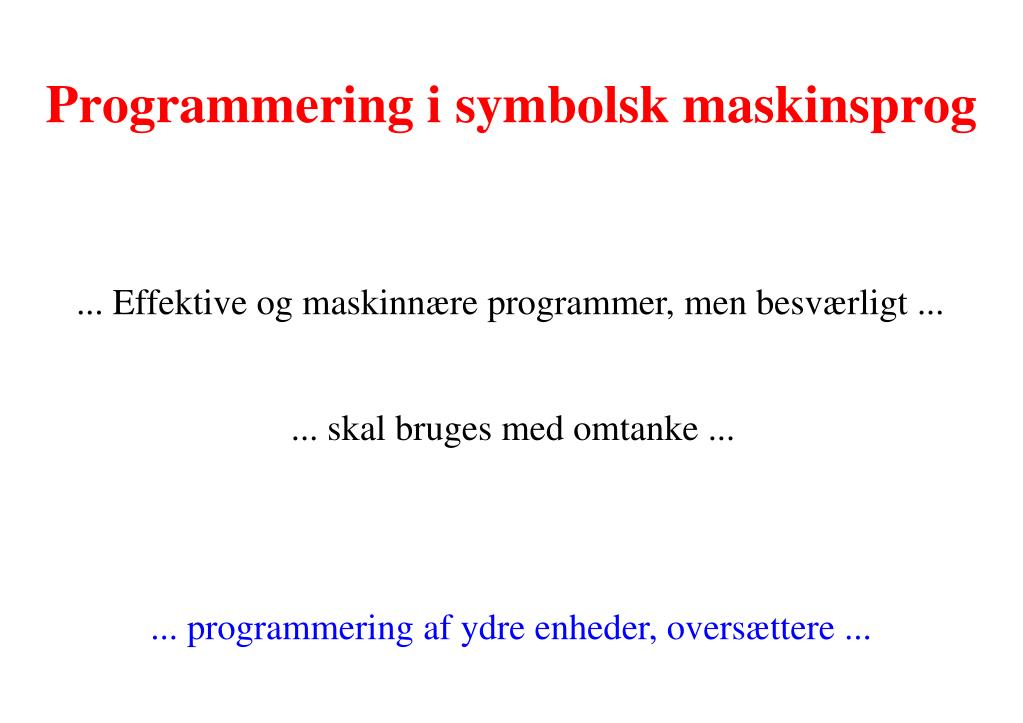 Programmering i symbolsk maskinsprog

... Effektive og maskinnære programmer, men besværligt ...

... skal bruges med omtanke ...

... programmering af ydre enheder, oversættere ...